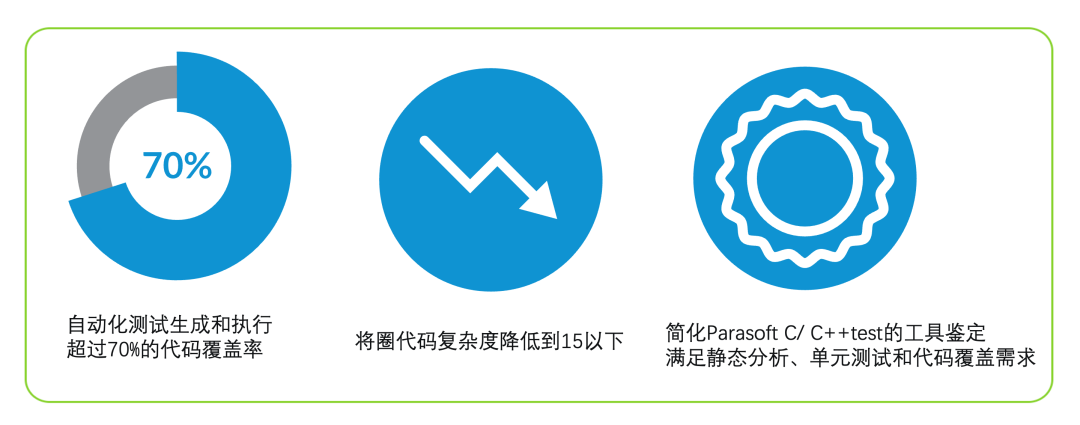 70%

自动化测试生成和执行
超过70%的代码覆盖率

将圈代码复杂度降低到15以下

简化Parasoft C/ C++test的工具鉴定
满足静态分析、单元测试和代码覆盖需求